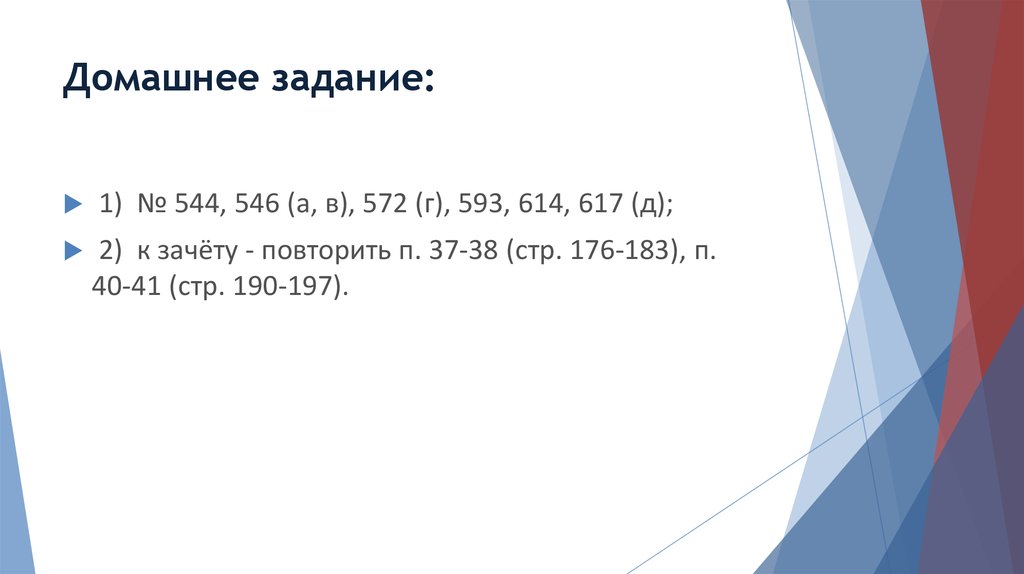 Домашнее задание:

1) № 544, 546 (а, в), 572 (г), 593, 614, 617 (д);

2) к зачёту - повторить п. 37-38 (стр. 176-183), п. 40-41 (стр. 190-197).